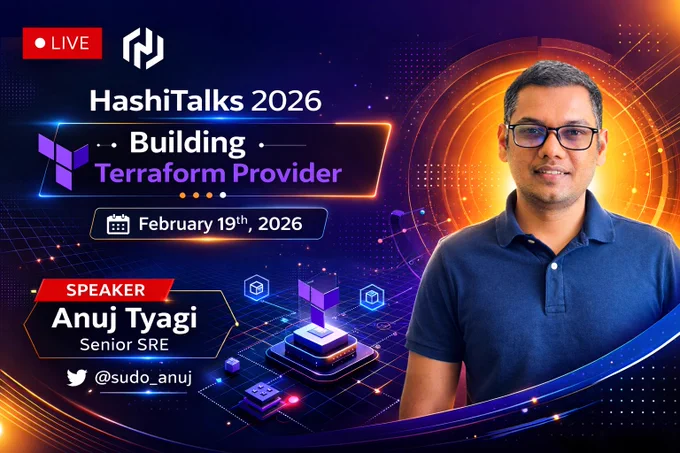 LIVE

HashiTalks 2026

Building
Terraform Provider

February 19$^{th}$, 2026

SPEAKER
Anuj Tyagi
Senior SRE

@sudo_anuj